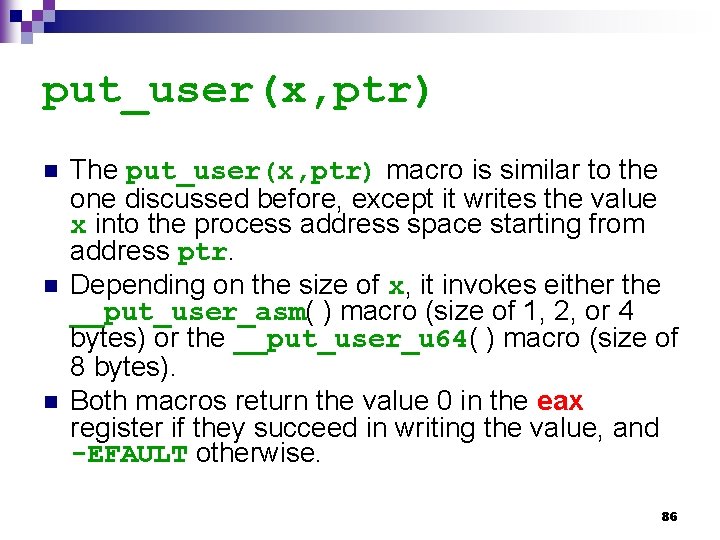 put_user(x,ptr)

The put_user(x,ptr) macro is similar to the one discussed before, except it writes the value x into the process address space starting from address ptr.

Depending on the size of x, it invokes either the __put_user_asm( ) macro (size of 1, 2, or 4 bytes) or the __put_user_u64( ) macro (size of 8 bytes).

Both macros return the value 0 in the eax register if they succeed in writing the value, and -EFAULT otherwise.

86